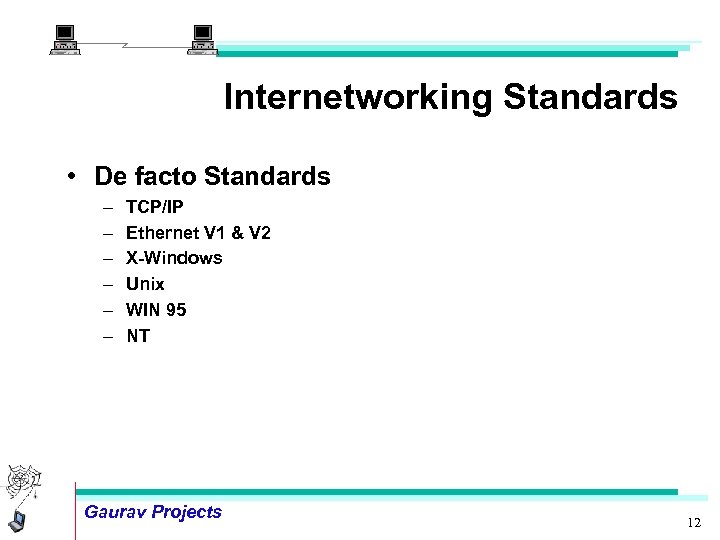 Internetworking Standards

• De facto Standards
– TCP/IP
– Ethernet V1 & V2
– X-Windows
– Unix
– WIN 95
– NT

Gaurav Projects

12